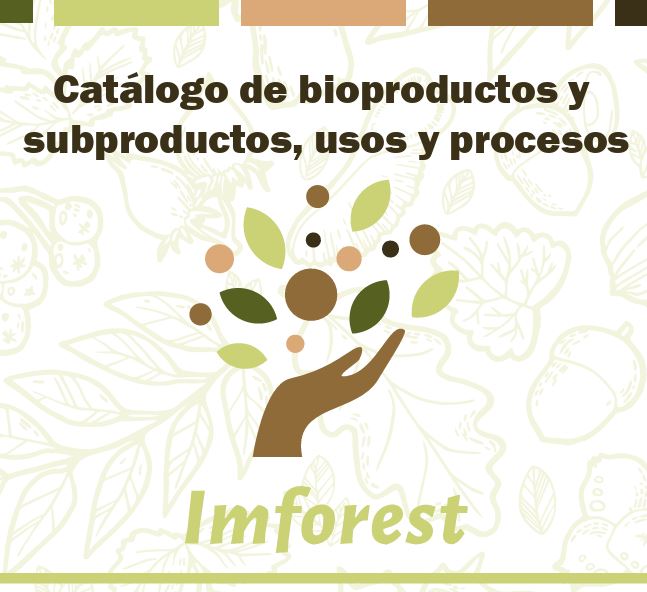 Catálogo de bioproductos y subproductos, usos y procesos

Imforest